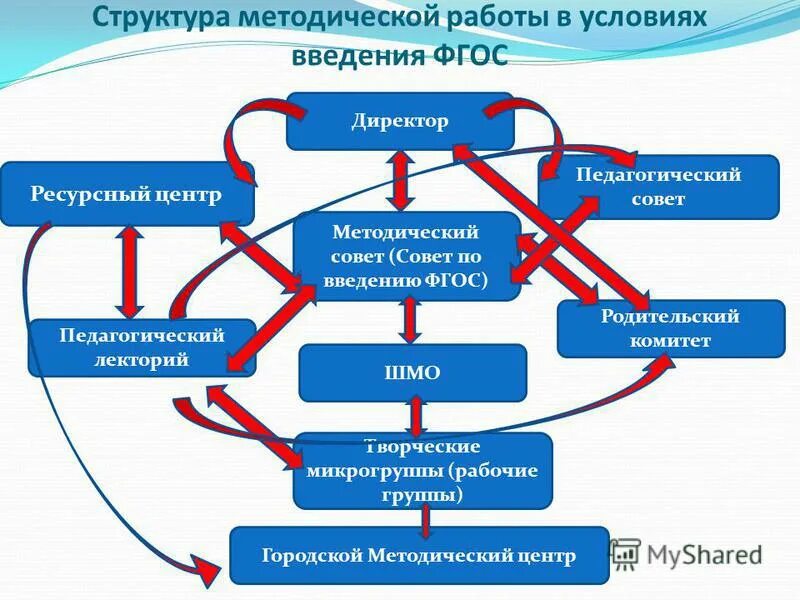 Структура методической работы в условиях введения ФГОС

Директор

Ресурсный центр

Педагогический совет

Методический совет (Совет по введению ФГОС)

Педагогический лекторий

Родительский комитет

ШМО

Творческие микрогруппы (рабочие группы)

Городской Методический центр

MyShared